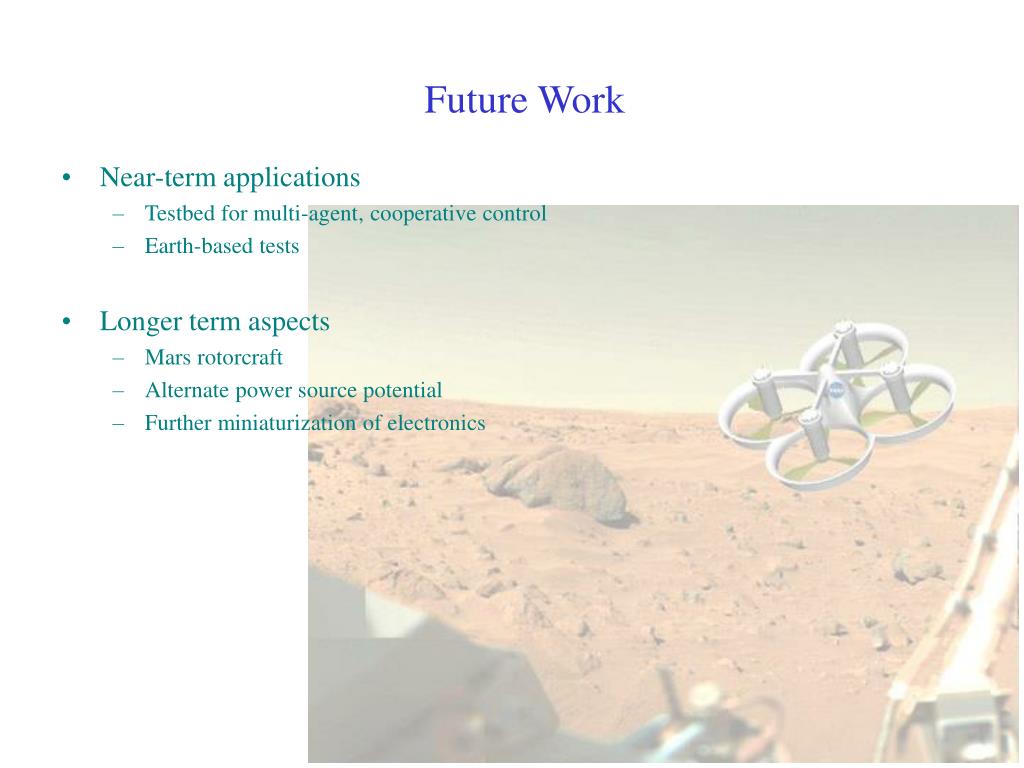 Future Work

• Near-term applications
– Testbed for multi-agent, cooperative control
– Earth-based tests

• Longer term aspects
– Mars rotorcraft
– Alternate power source potential
– Further miniaturization of electronics